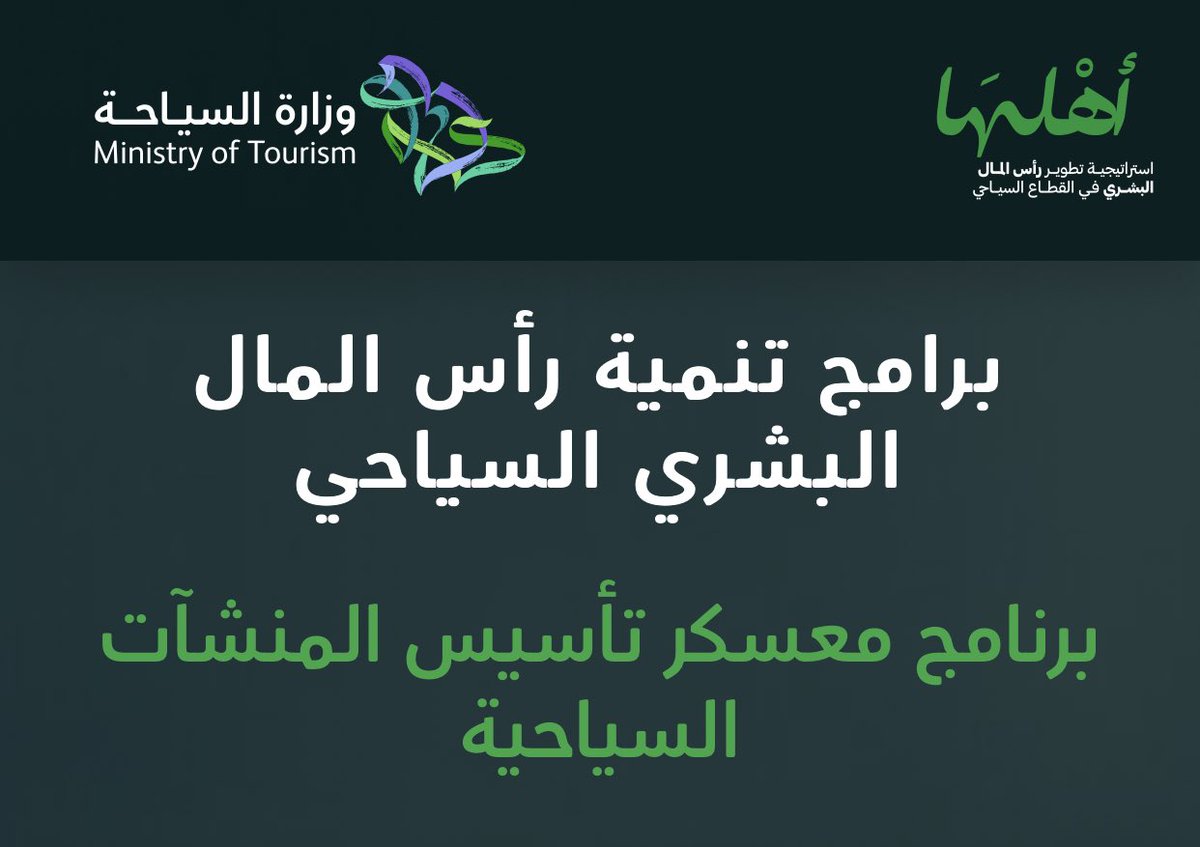 أهلها
استراتيجية تطوير رأس المال البشري في القطاع السياحي

وزارة السياحة
Ministry of Tourism

برامج تنمية رأس المال البشري السياحي

برنامج معسكر تأسيس المنشآت السياحية